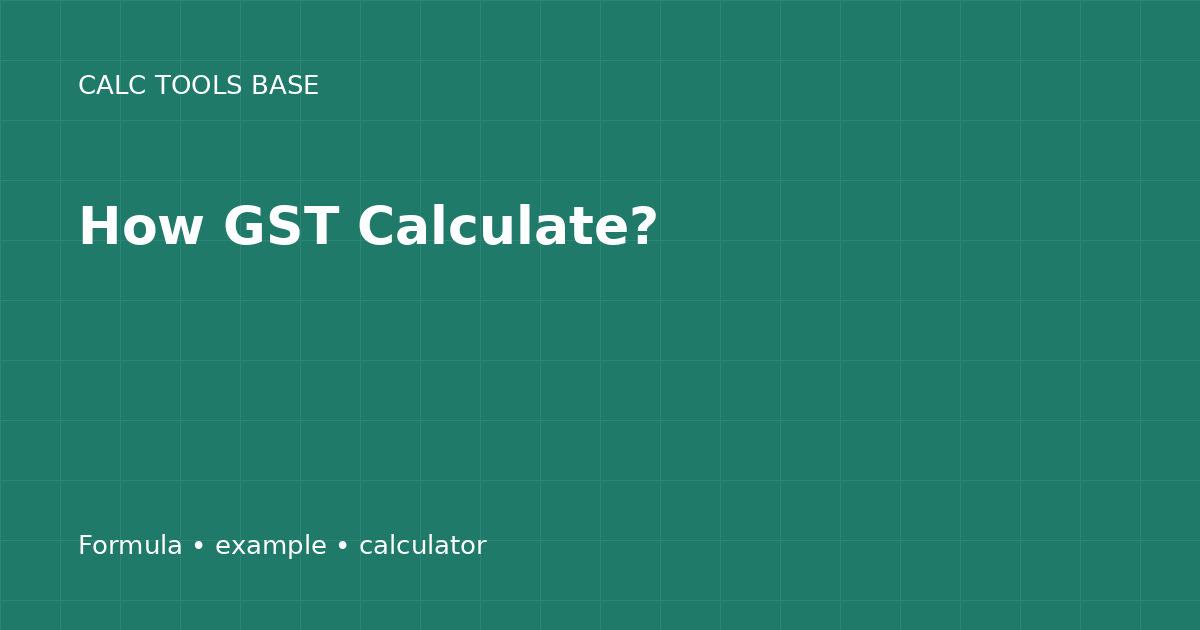 CALC TOOLS BASE

How GST Calculate?

Formula • example • calculator